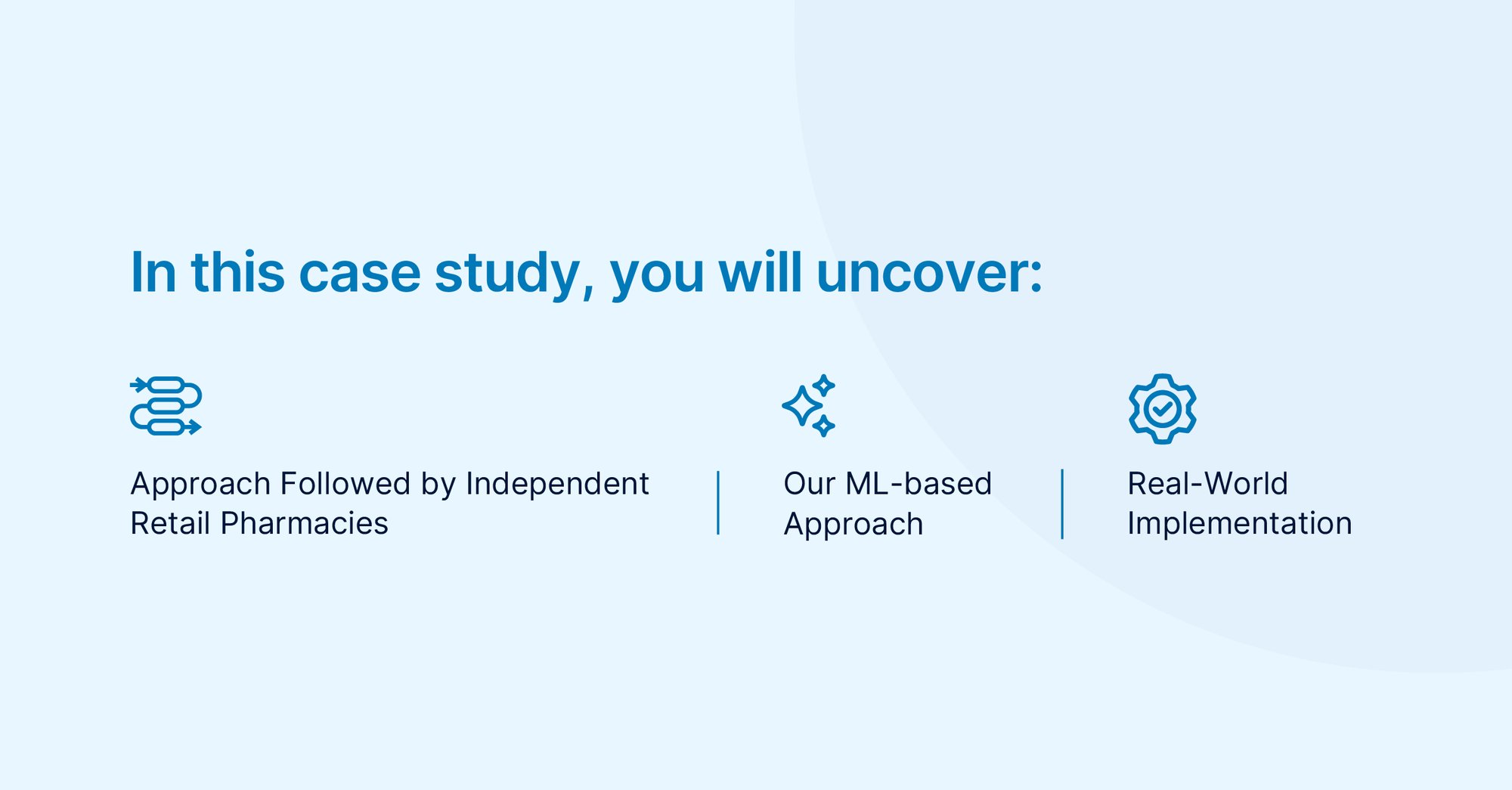 In this case study, you will uncover:

Approach Followed by Independent Retail Pharmacies

Our ML-based Approach

Real-World Implementation